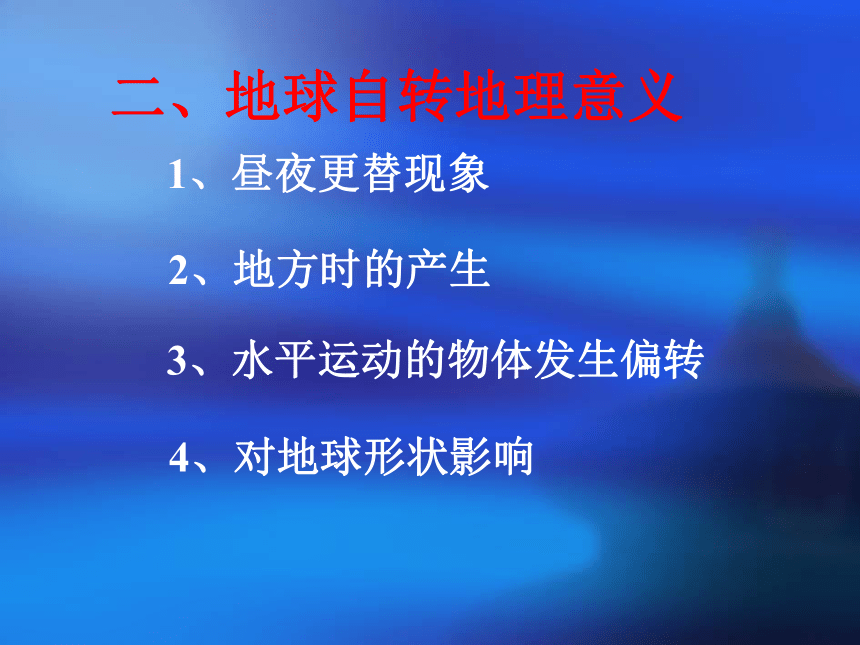 二、地球自转地理意义

1、昼夜更替现象

2、地方时的产生

3、水平运动的物体发生偏转

4、对地球形状影响